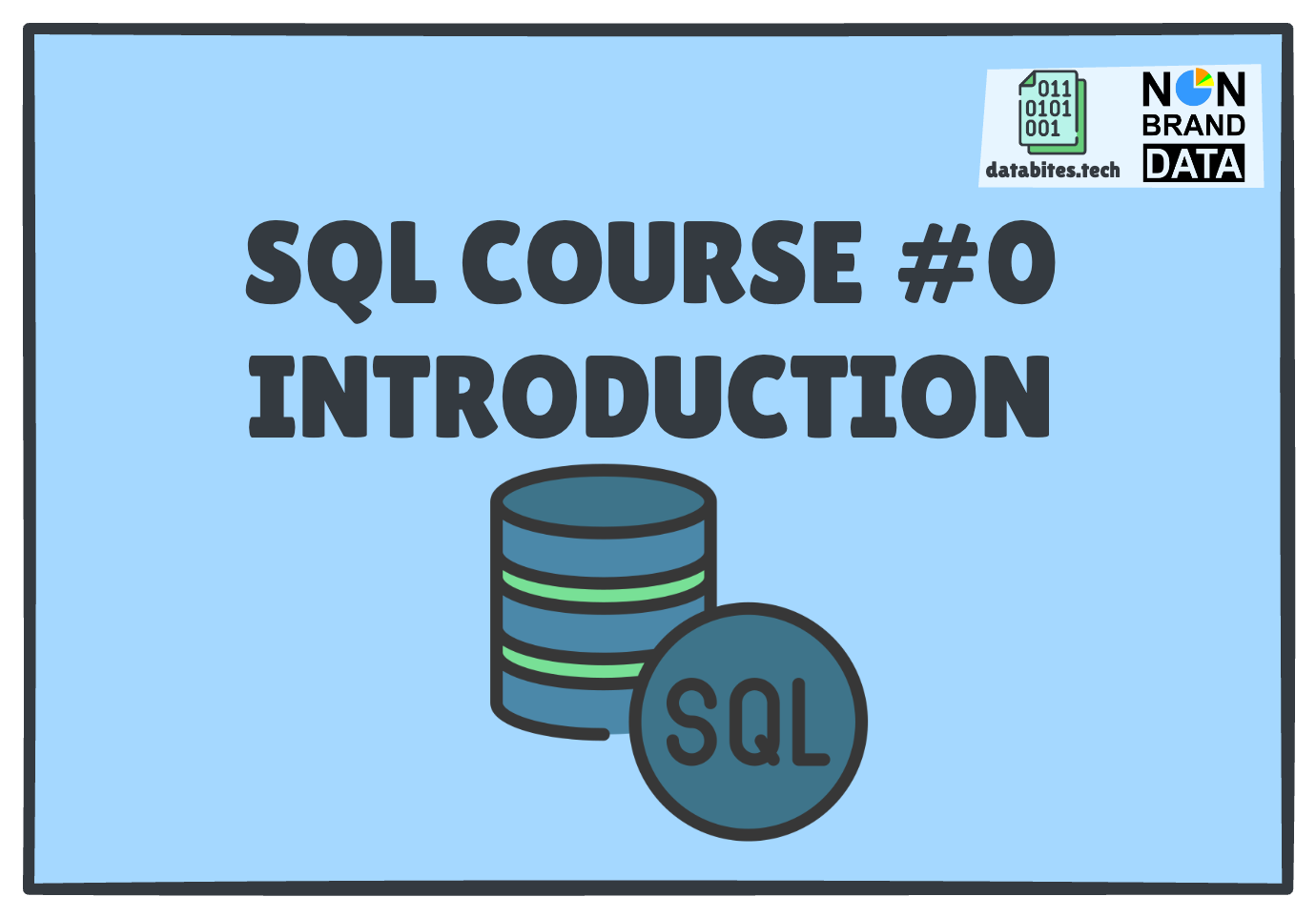 011
0101
001
databites.tech

NON
BRAND
DATA

SQL COURSE #0
INTRODUCTION

SQL